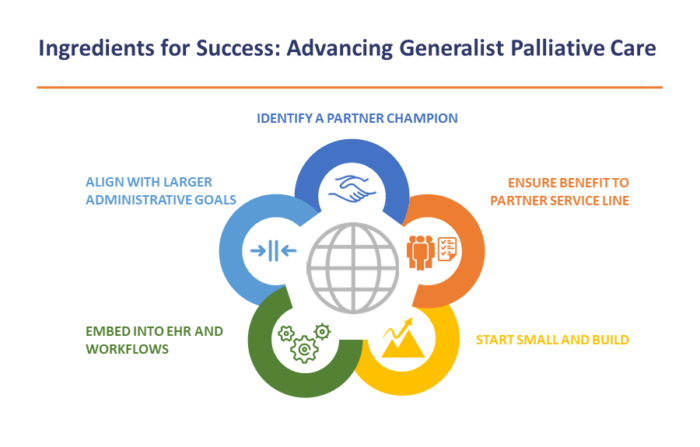 Ingredients for Success: Advancing Generalist Palliative Care

IDENTIFY A PARTNER CHAMPION

ALIGN WITH LARGER ADMINISTRATIVE GOALS

ENSURE BENEFIT TO PARTNER SERVICE LINE

EMBED INTO EHR AND WORKFLOWS

START SMALL AND BUILD